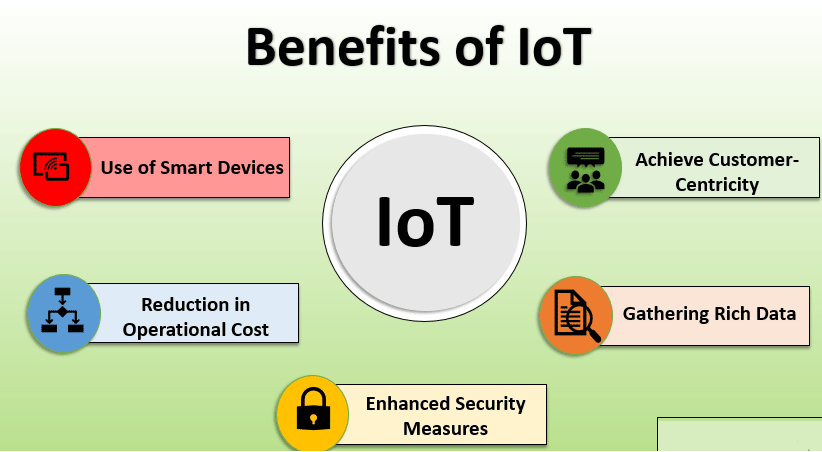 Benefits of IoT

Use of Smart Devices

IoT

Achieve Customer-Centricity

Reduction in Operational Cost

Gathering Rich Data

Enhanced Security Measures